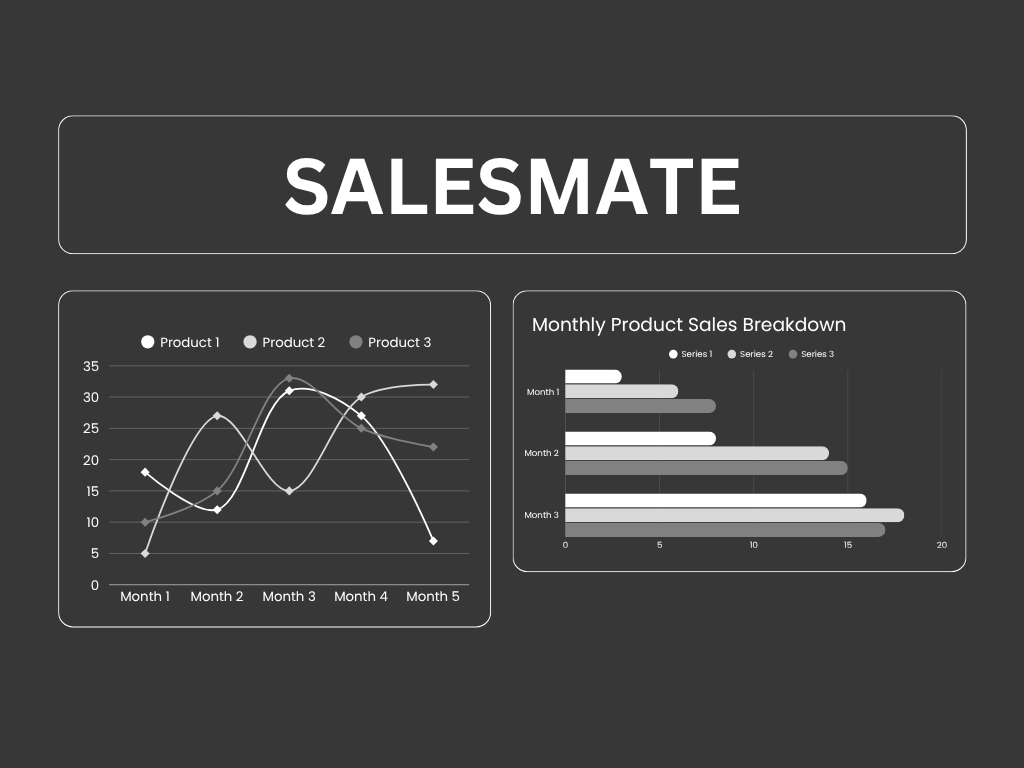 SALESMATE

Product 1 Product 2 Product 3

35
30
25
20
15
10
5
0

Month 1 Month 2 Month 3 Month 4 Month 5

Monthly Product Sales Breakdown

Series 1 Series 2 Series 3

Month 1
Month 2
Month 3

0 5 10 15 20